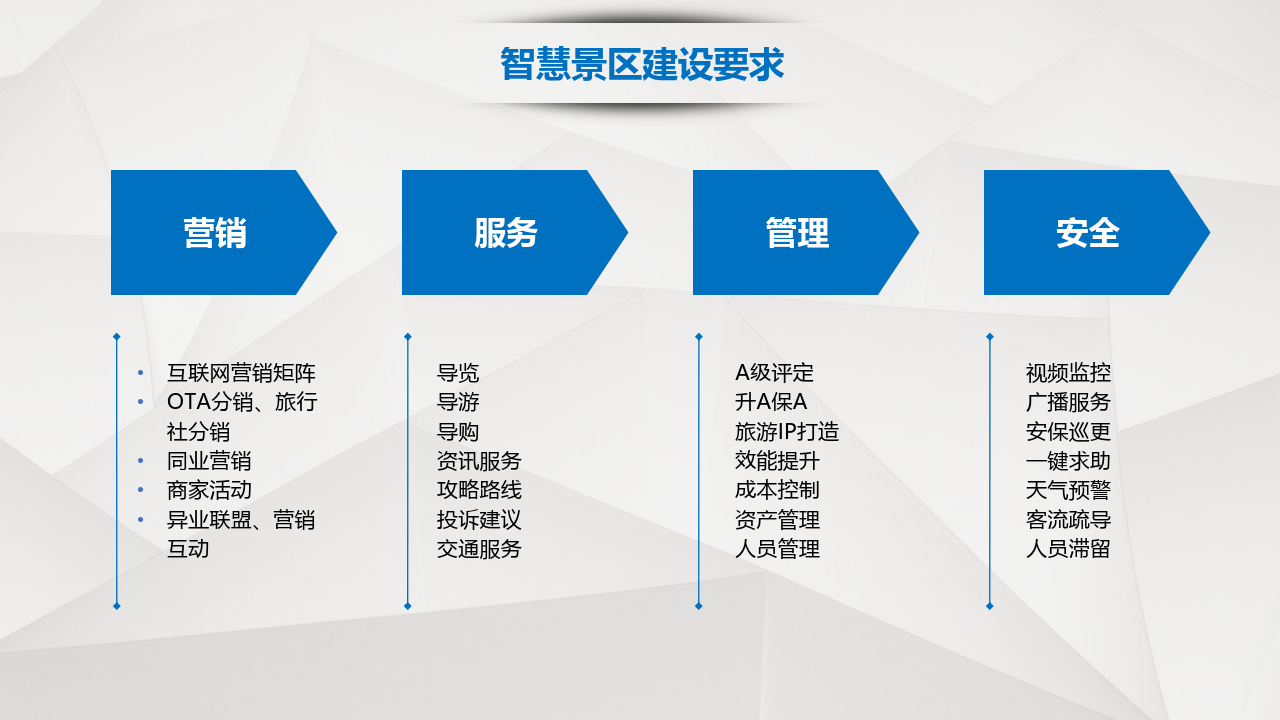 智慧景区建设要求

营销

• 互联网营销矩阵
• OTA分销、旅行社分销
• 同业营销
• 商家活动
• 异业联盟、营销互动

服务

导览
导游
导购
资讯服务
攻略路线
投诉建议
交通服务

管理

A级评定
升A保A
旅游IP打造
效能提升
成本控制
资产管理
人员管理

安全

视频监控
广播服务
安保巡更
一键求助
天气预警
客流疏导
人员滞留